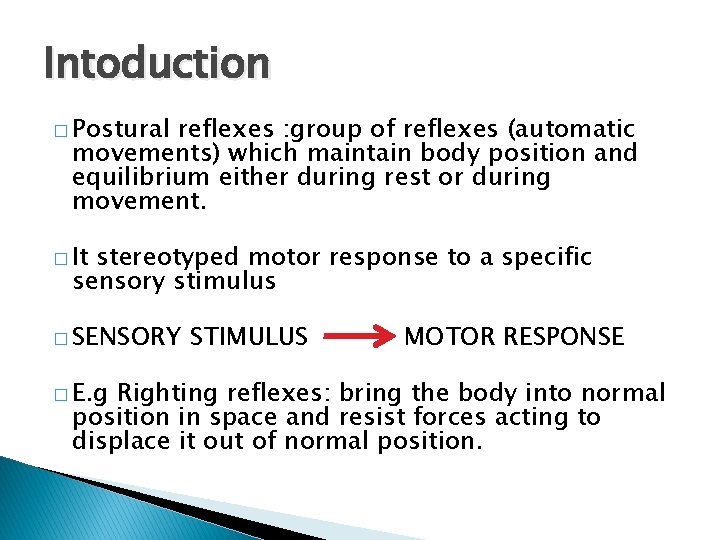 Intoduction

□ Postural reflexes :group of reflexes (automatic movements) which maintain body position and equilibrium either during rest or during movement.

□ It stereotyped motor response to a specific sensory stimulus

□ SENSORY STIMULUS → MOTOR RESPONSE

□ E.g Righting reflexes: bring the body into normal position in space and resist forces acting to displace it out of normal position.